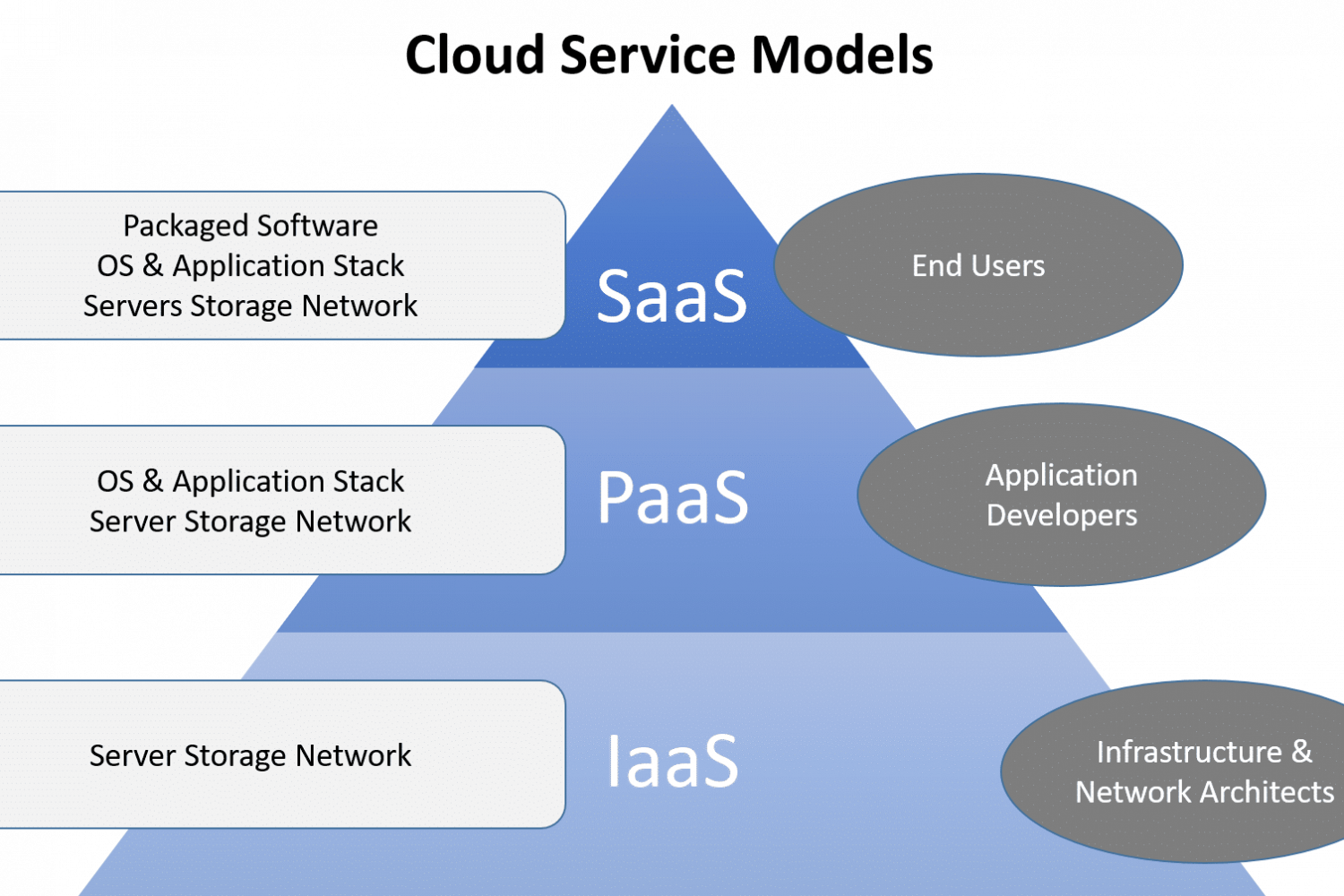 Cloud Service Models

Packaged Software
OS & Application Stack
Servers Storage Network

SaaS

End Users

OS & Application Stack
Server Storage Network

PaaS

Application Developers

Server Storage Network

IaaS

Infrastructure & Network Architects